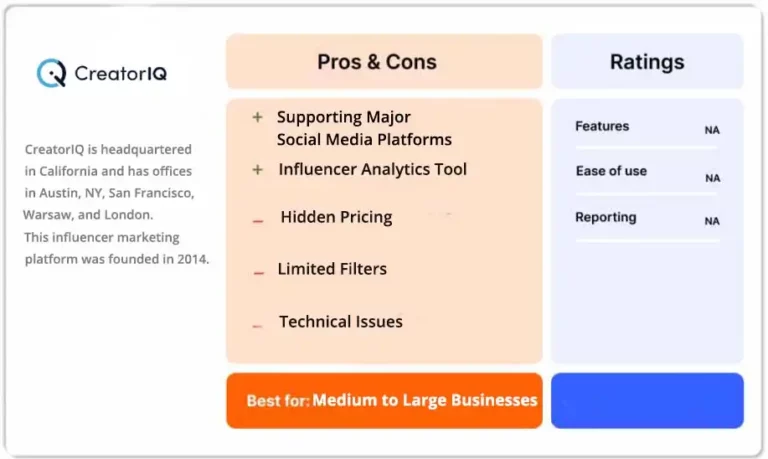 CreatorIQ

CreatorIQ is headquartered in California and has offices in Austin, NY, San Francisco, Warsaw, and London. This influencer marketing platform was founded in 2014.

Pros & Cons

+ Supporting Major Social Media Platforms
+ Influencer Analytics Tool
– Hidden Pricing
– Limited Filters
– Technical Issues

Best for: Medium to Large Businesses

Ratings

Features NA
Ease of use NA
Reporting NA